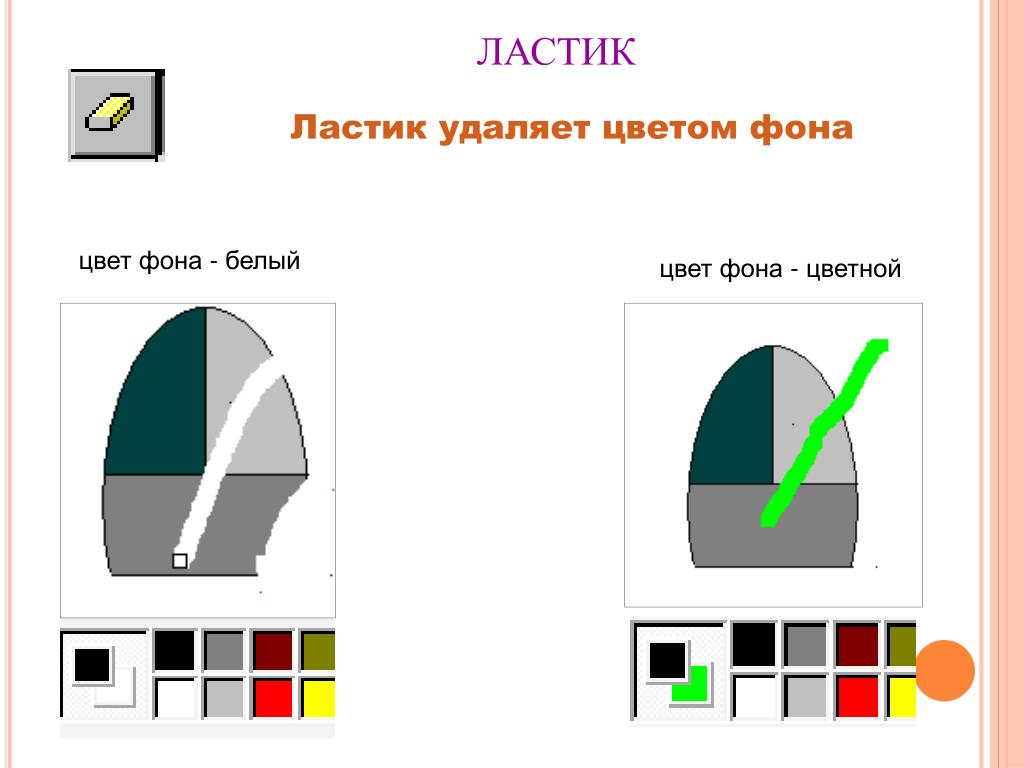 ЛАСТИК

Ластик удаляет цветом фона

цвет фона - белый

цвет фона - цветной